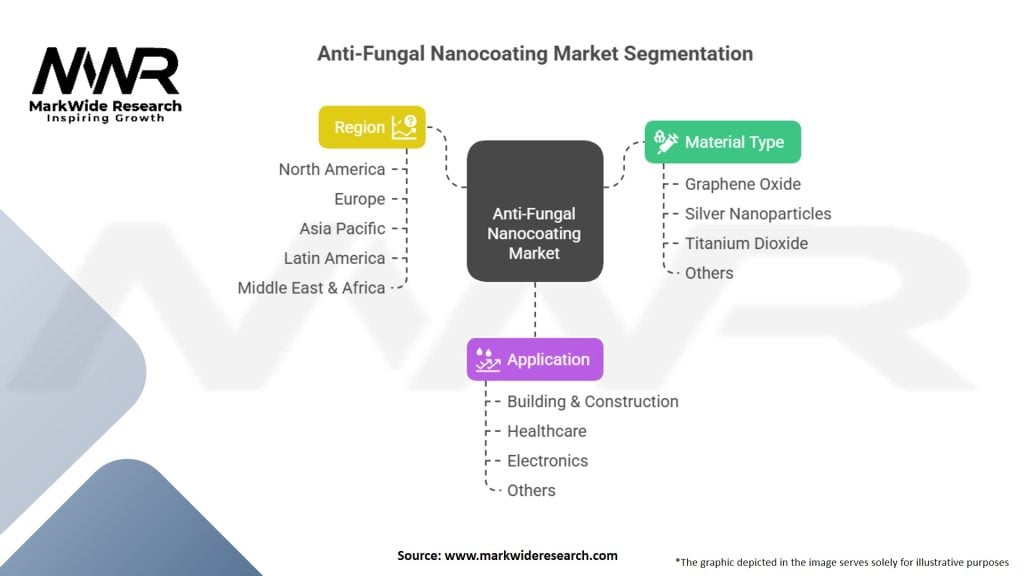 MWR
MarkWide Research
Inspiring Growth

Anti-Fungal Nanocoating Market Segmentation

Region
North America
Europe
Asia Pacific
Latin America
Middle East & Africa

Anti-Fungal Nanocoating Market

Material Type
Graphene Oxide
Silver Nanoparticles
Titanium Dioxide
Others

Application
Building & Construction
Healthcare
Electronics
Others

Source: www.markwideresearch.com

*The graphic depicted in the image serves solely for illustrative purposes